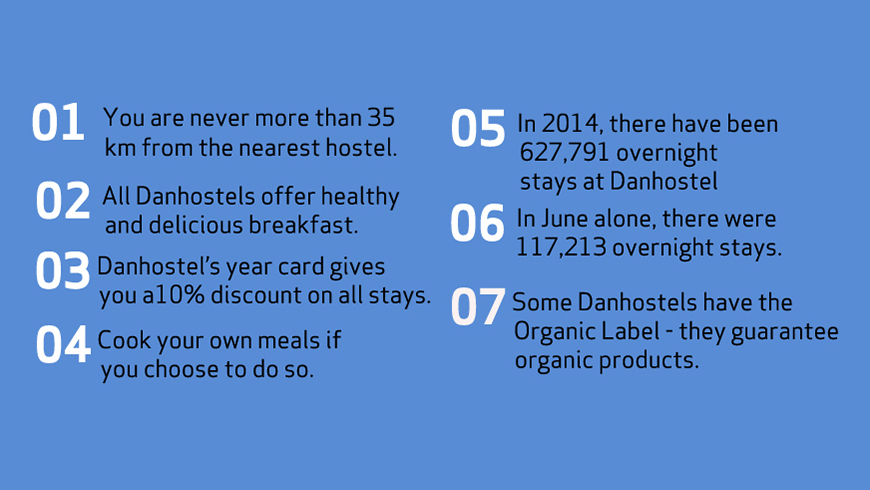 01 You are never more than 35 km from the nearest hostel.

02 All Danhostels offer healthy and delicious breakfast.

03 Danhostel's year card gives you a10% discount on all stays.

04 Cook your own meals if you choose to do so.

05 In 2014, there have been 627,791 overnight stays at Danhostel

06 In June alone, there were 117,213 overnight stays.

07 Some Danhostels have the Organic Label - they guarantee organic products.